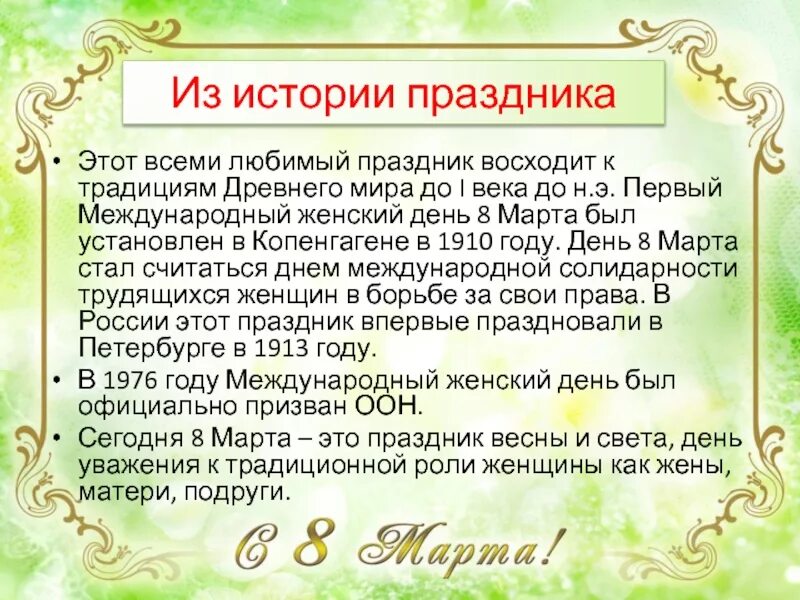 Из истории праздника

• Этот всеми любимый праздник восходит к традициям Древнего мира до I века до н.э. Первый Международный женский день 8 Марта был установлен в Копенгагене в 1910 году. День 8 Марта стал считаться днем международной солидарности трудящихся женщин в борьбе за свои права. В России этот праздник впервые праздновали в Петербурге в 1913 году.

• В 1976 году Международный женский день был официально призван ООН.

• Сегодня 8 Марта – это праздник весны и света, день уважения к традиционной роли женщины как жены, матери, подруги.

С 8 Марта!